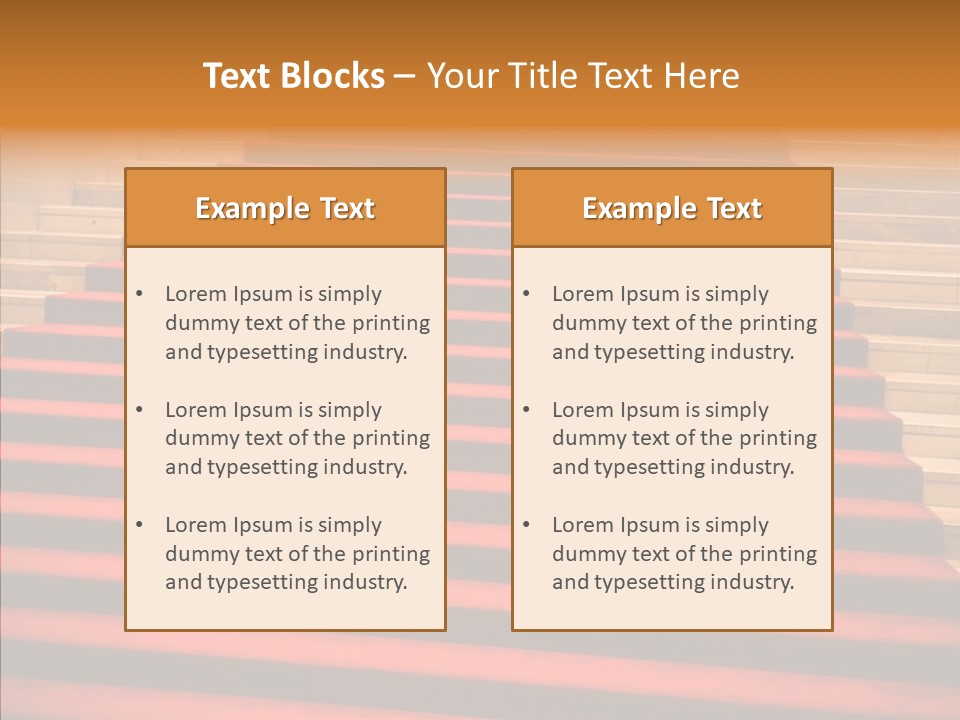 Text Blocks – Your Title Text Here

Example Text

• Lorem Ipsum is simply dummy text of the printing and typesetting industry.

• Lorem Ipsum is simply dummy text of the printing and typesetting industry.

• Lorem Ipsum is simply dummy text of the printing and typesetting industry.

Example Text

• Lorem Ipsum is simply dummy text of the printing and typesetting industry.

• Lorem Ipsum is simply dummy text of the printing and typesetting industry.

• Lorem Ipsum is simply dummy text of the printing and typesetting industry.